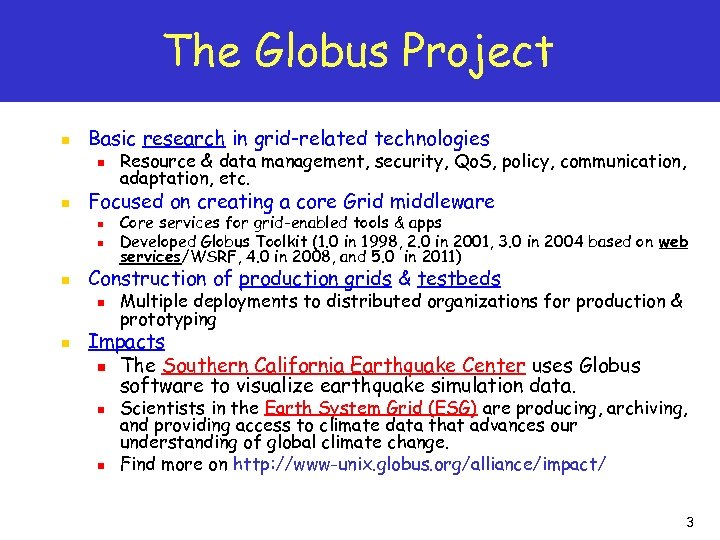 The Globus Project

Basic research in grid-related technologies

Resource & data management, security, QoS, policy, communication, adaptation, etc.

Focused on creating a core Grid middleware

Core services for grid-enabled tools & apps

Developed Globus Toolkit (1.0 in 1998, 2.0 in 2001, 3.0 in 2004 based on web services/WSRF, 4.0 in 2008, and 5.0 in 2011)

Construction of production grids & testbeds

Multiple deployments to distributed organizations for production & prototyping

Impacts

The Southern California Earthquake Center uses Globus software to visualize earthquake simulation data.

Scientists in the Earth System Grid (ESG) are producing, archiving, and providing access to climate data that advances our understanding of global climate change.

Find more on http://www-unix.globus.org/alliance/impact/

3